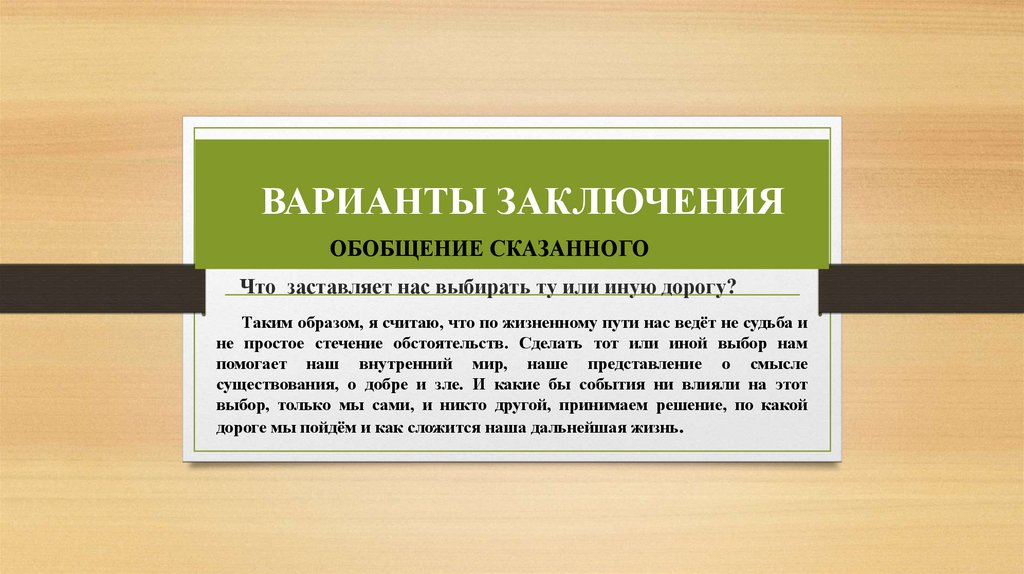 ВАРИАНТЫ ЗАКЛЮЧЕНИЯ

ОБОБЩЕНИЕ СКАЗАННОГО

Что заставляет нас выбирать ту или иную дорогу?

Таким образом, я считаю, что по жизненному пути нас ведёт не судьба и не простое стечение обстоятельств. Сделать тот или иной выбор нам помогает наш внутренний мир, наше представление о смысле существования, о добре и зле. И какие бы события ни влияли на этот выбор, только мы сами, и никто другой, принимаем решение, по какой дороге мы пойдём и как сложится наша дальнейшая жизнь.